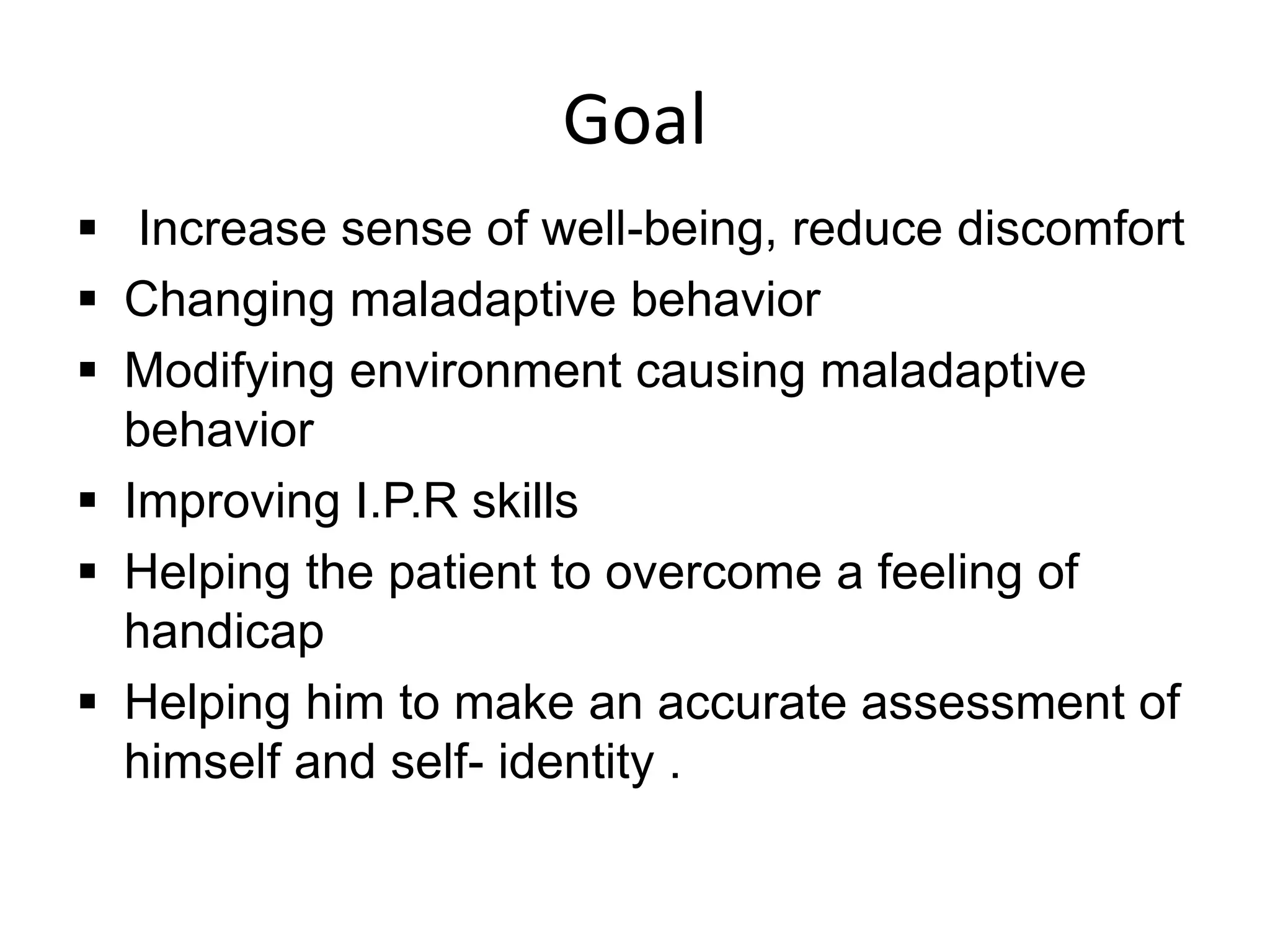 Goal

• Increase sense of well-being, reduce discomfort
• Changing maladaptive behavior
• Modifying environment causing maladaptive behavior
• Improving I.P.R skills
• Helping the patient to overcome a feeling of handicap
• Helping him to make an accurate assessment of himself and self- identity .